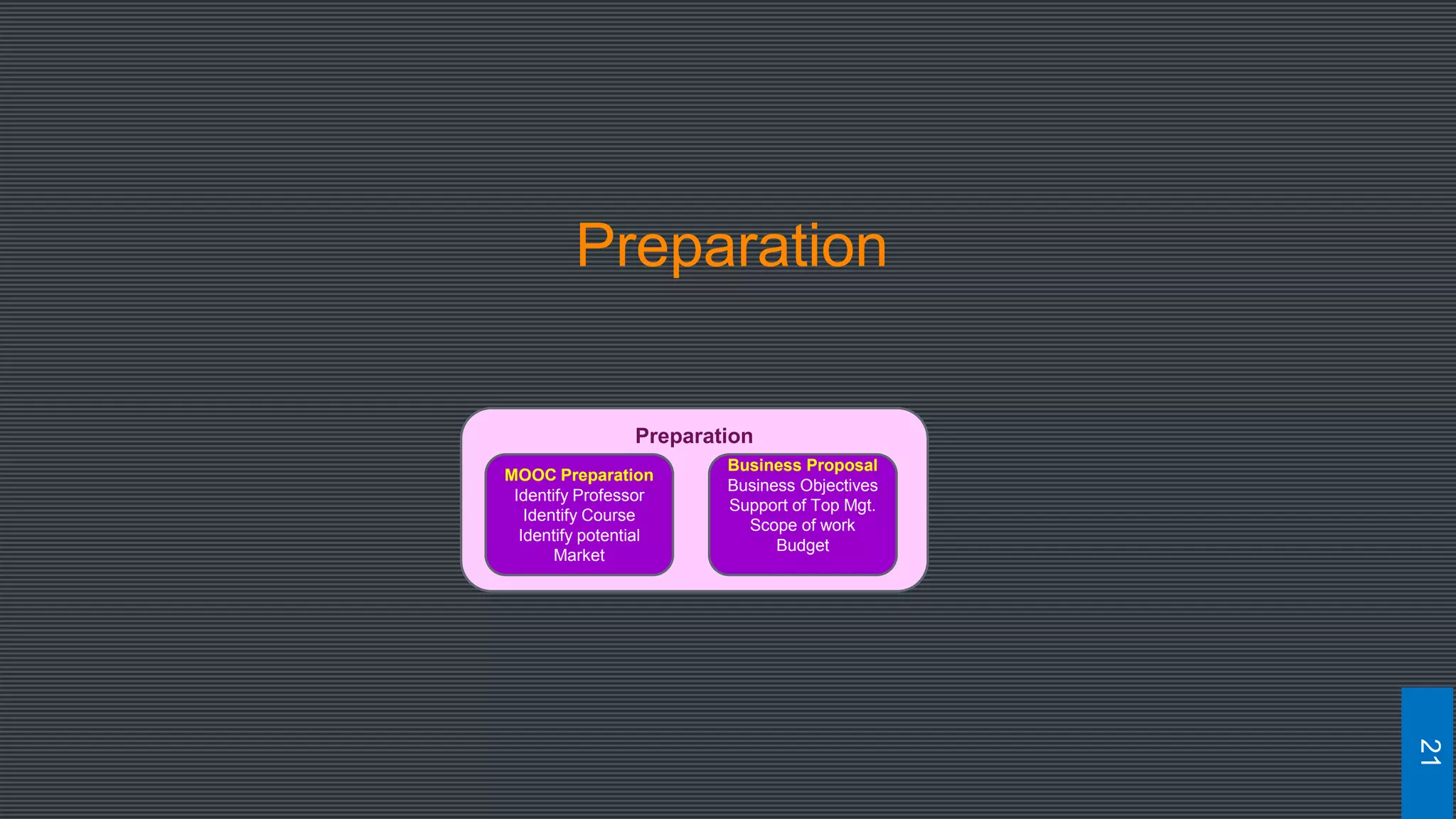 Preparation

Preparation

MOOC Preparation
Identify Professor
Identify Course
Identify potential Market

Business Proposal
Business Objectives
Support of Top Mgt.
Scope of work
Budget

21